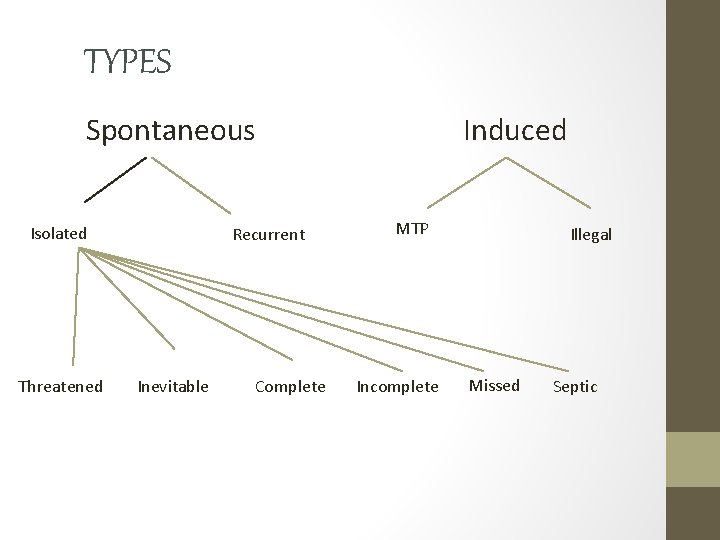 TYPES

Spontaneous

Induced

Isolated

Recurrent

MTP

Illegal

Threatened

Inevitable

Complete

Incomplete

Missed

Septic